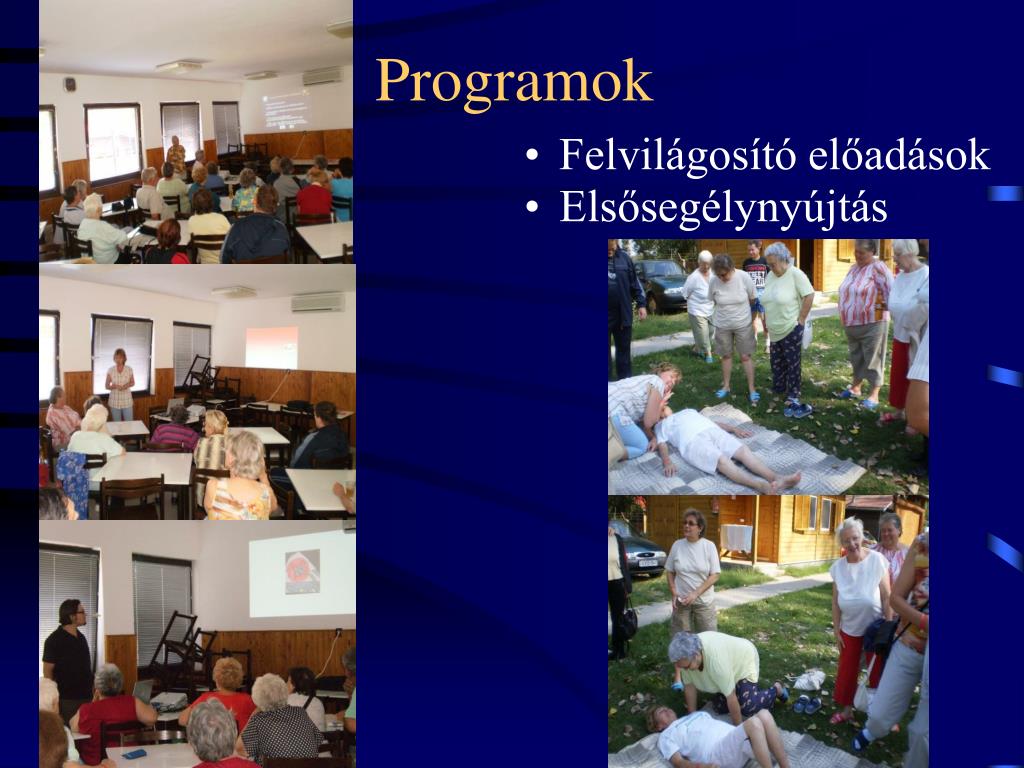 Programok

• Felvilágosító előadások
• Elsősegélynyújtás